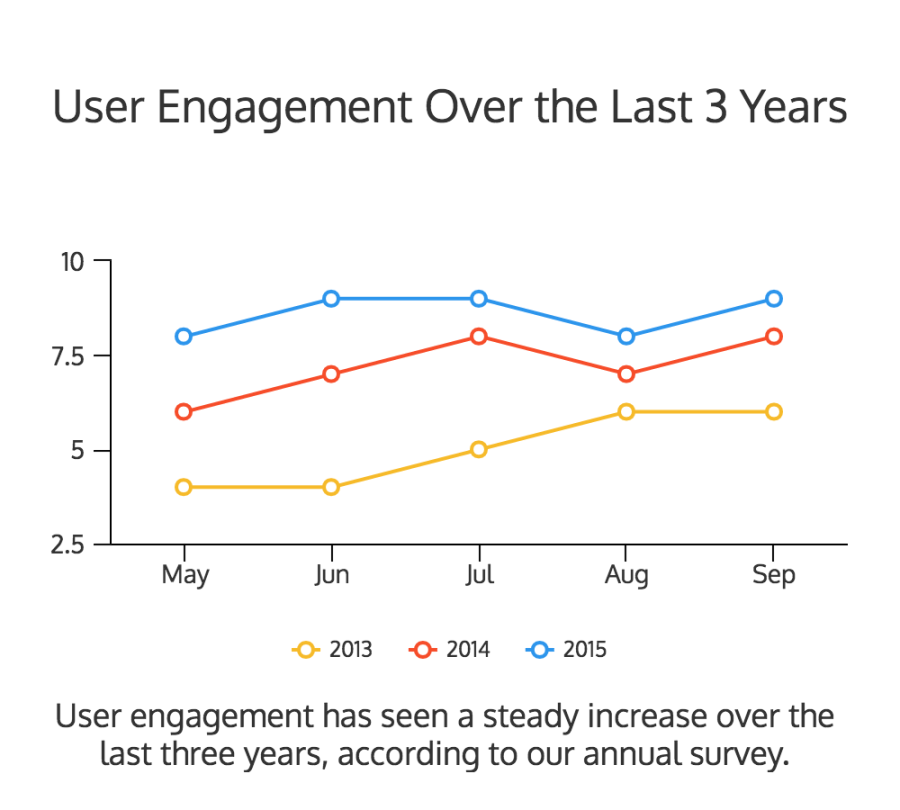 User Engagement Over the Last 3 Years

10
7.5
5
2.5

May
Jun
Jul
Aug
Sep

2013
2014
2015

User engagement has seen a steady increase over the last three years, according to our annual survey.